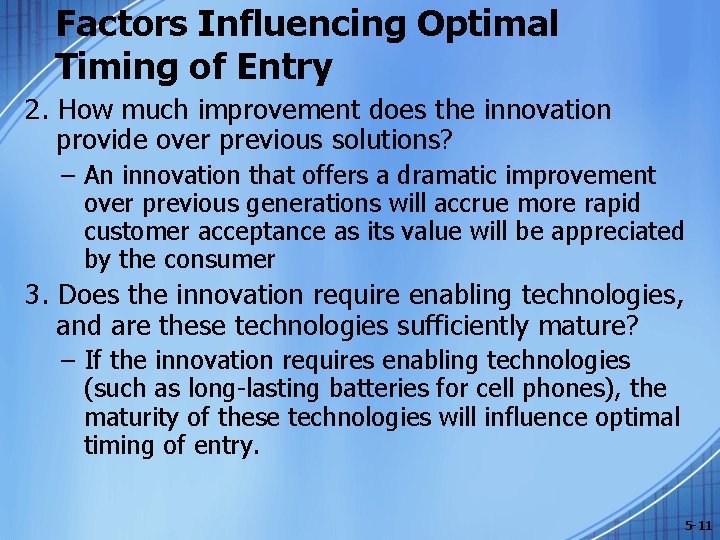 Factors Influencing Optimal Timing of Entry

2. How much improvement does the innovation provide over previous solutions?

– An innovation that offers a dramatic improvement over previous generations will accrue more rapid customer acceptance as its value will be appreciated by the consumer

3. Does the innovation require enabling technologies, and are these technologies sufficiently mature?

– If the innovation requires enabling technologies (such as long-lasting batteries for cell phones), the maturity of these technologies will influence optimal timing of entry.

5-11